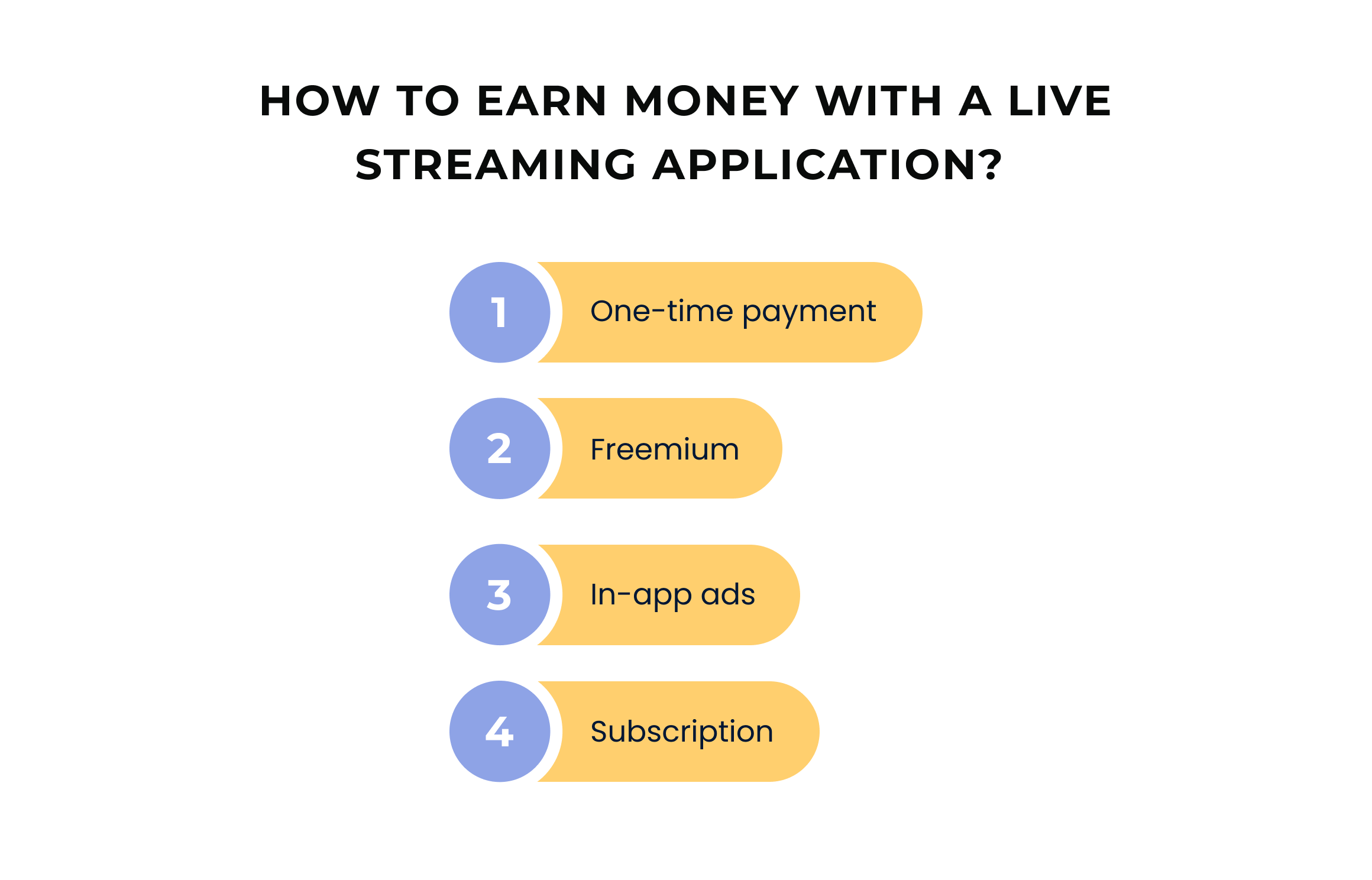 HOW TO EARN MONEY WITH A LIVE STREAMING APPLICATION?

1 One-time payment

2 Freemium

3 In-app ads

4 Subscription